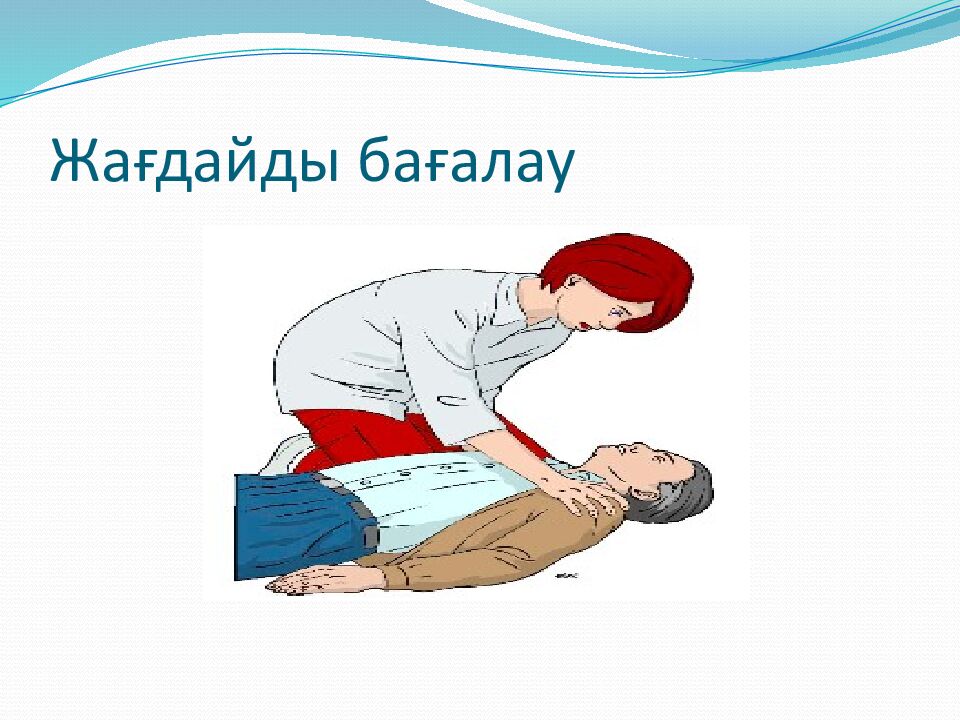 Жағдайды бағалау